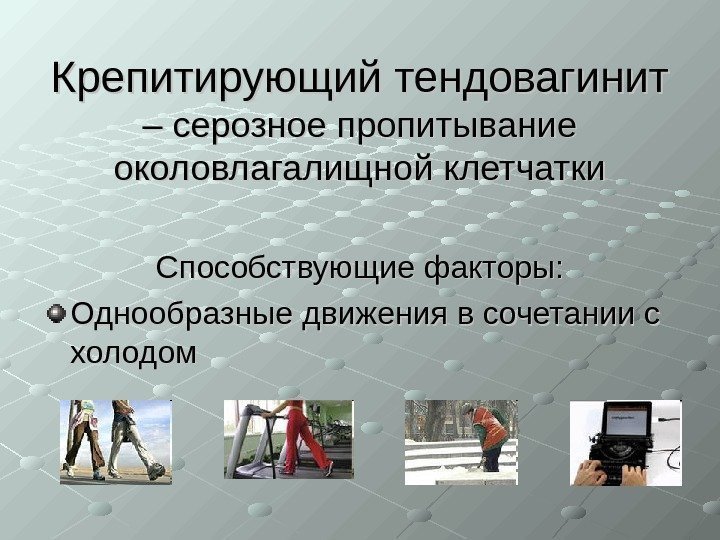 Крепитирующий тендовагинит – серозное пропитывание околовлагалищной клетчатки

Способствующие факторы:

Однообразные движения в сочетании с холодом